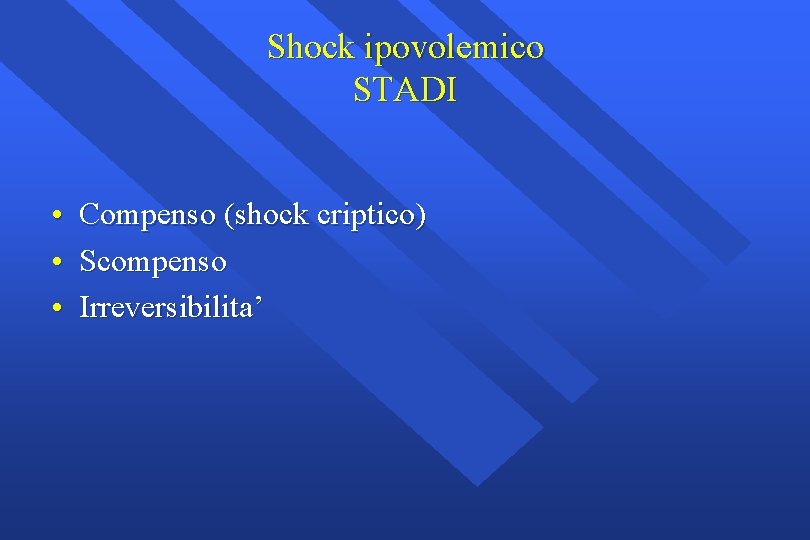 Shock ipovolemico
STADI

• Compenso (shock criptico)
• Scompenso
• Irreversibilita’